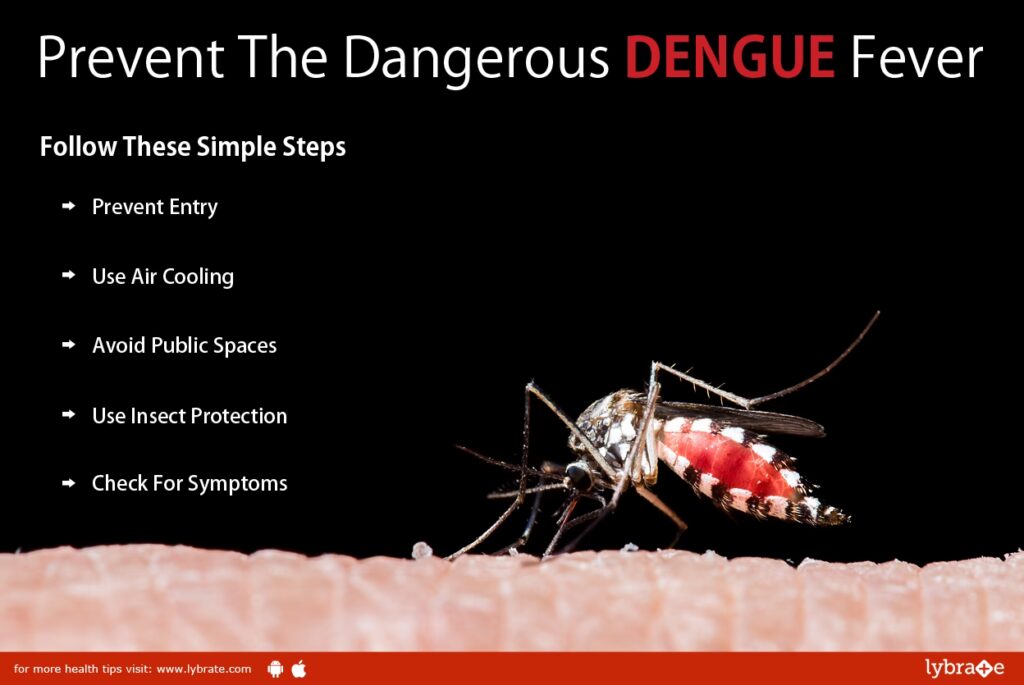 Prevent The Dangerous DENGUE Fever

Follow These Simple Steps

➡ Prevent Entry

➡ Use Air Cooling

➡ Avoid Public Spaces

➡ Use Insect Protection

➡ Check For Symptoms

for more health tips visit: www.lybrate.com

lybrate